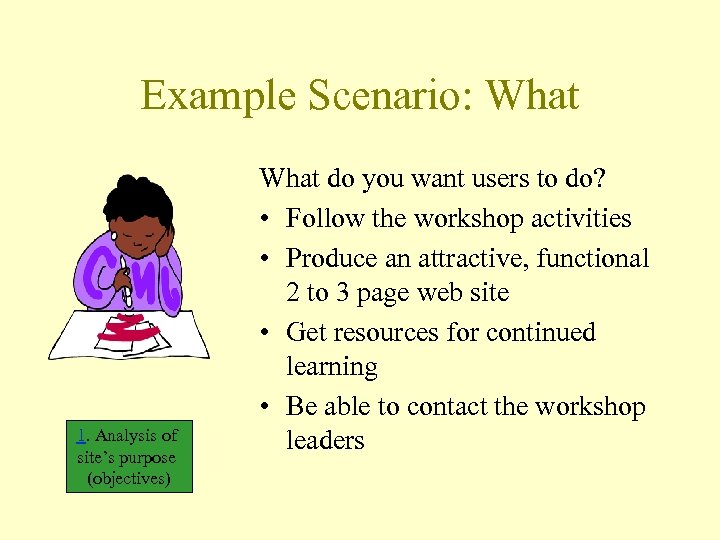 Example Scenario: What

What do you want users to do?

• Follow the workshop activities

• Produce an attractive, functional 2 to 3 page web site

• Get resources for continued learning

• Be able to contact the workshop leaders

1. Analysis of site's purpose (objectives)